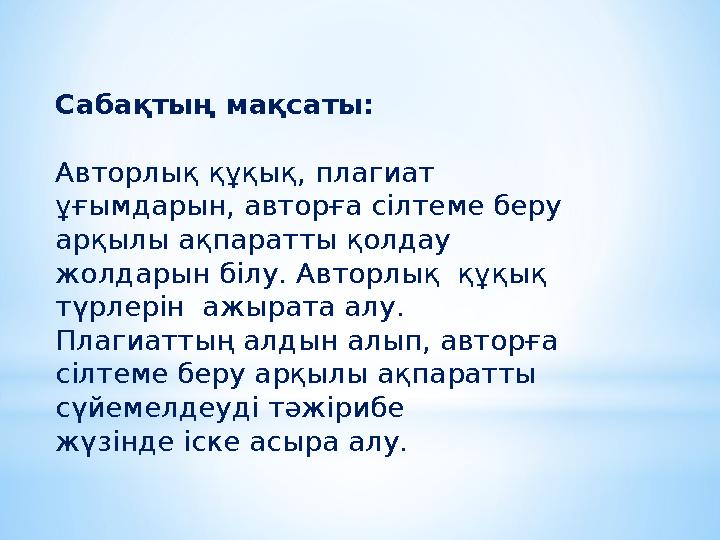 Сабақтың мақсаты:

Авторлық құқық, плагиат ұғымдарын, авторға сілтеме беру арқылы ақпаратты қолдау жолдарын білу. Авторлық құқық түрлерін ажырата алу. Плагиаттың алдын алып, авторға сілтеме беру арқылы ақпаратты сүйемелдеуді тәжірибе жүзінде іске асыра алу.